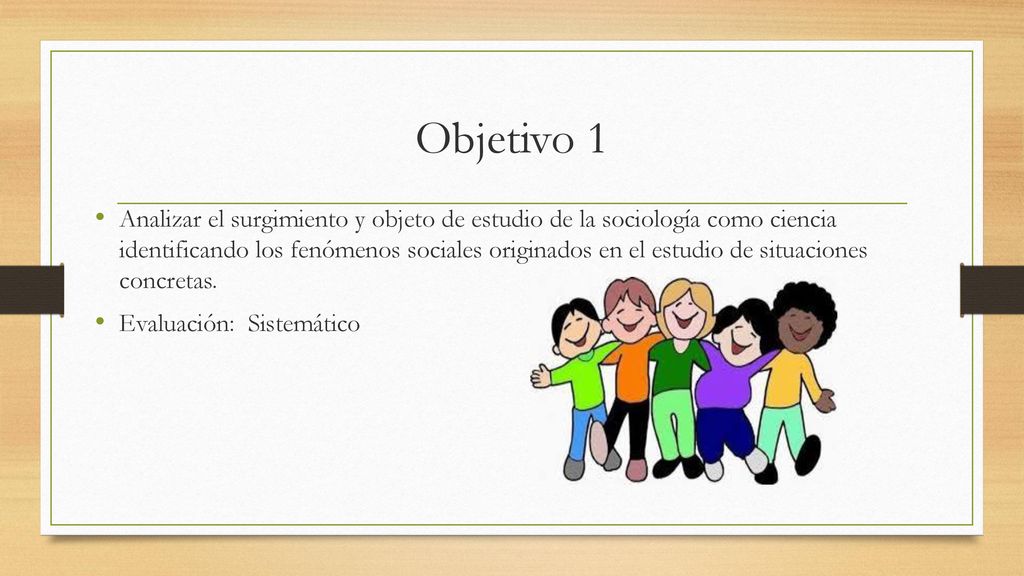 Objetivo 1

• Analizar el surgimiento y objeto de estudio de la sociología como ciencia identificando los fenómenos sociales originados en el estudio de situaciones concretas.

• Evaluación: Sistemático